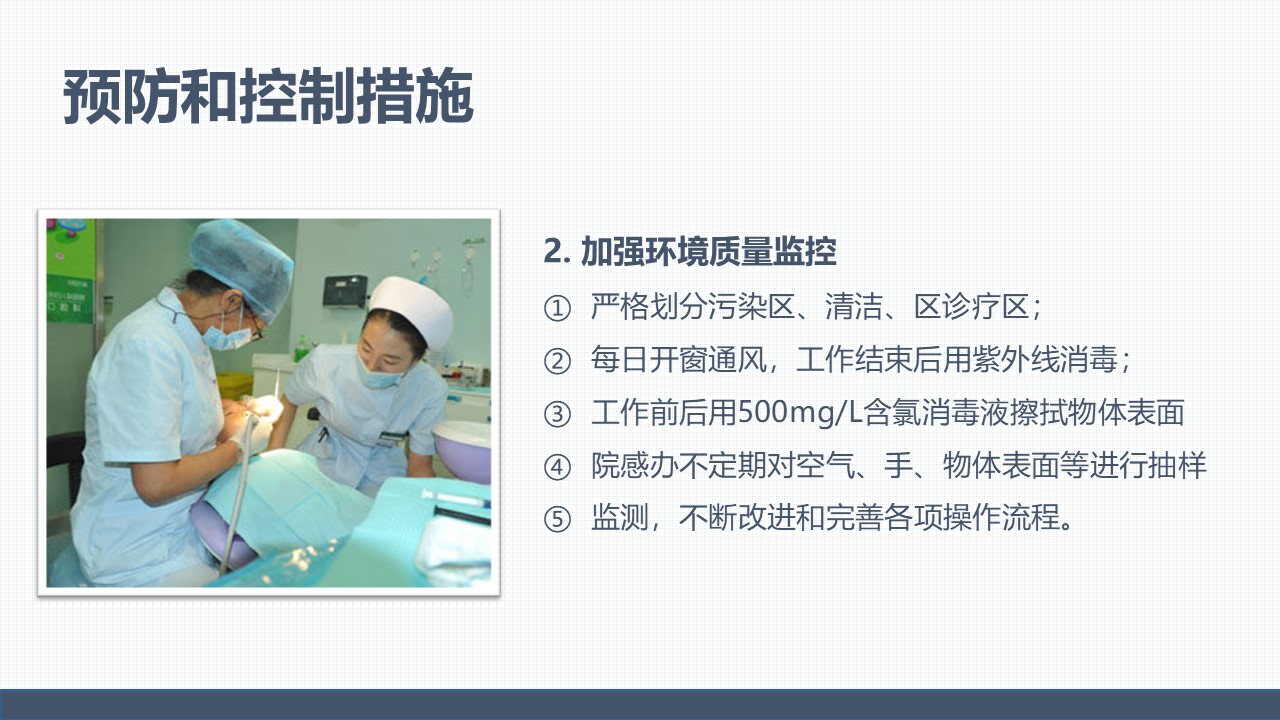 预防和控制措施

2. 加强环境质量监控

① 严格划分污染区、清洁、区诊疗区；

② 每日开窗通风，工作结束后用紫外线消毒；

③ 工作前后用500mg/L含氯消毒液擦拭物体表面

④ 院感办不定期对空气、手、物体表面等进行抽样

⑤ 监测，不断改进和完善各项操作流程。